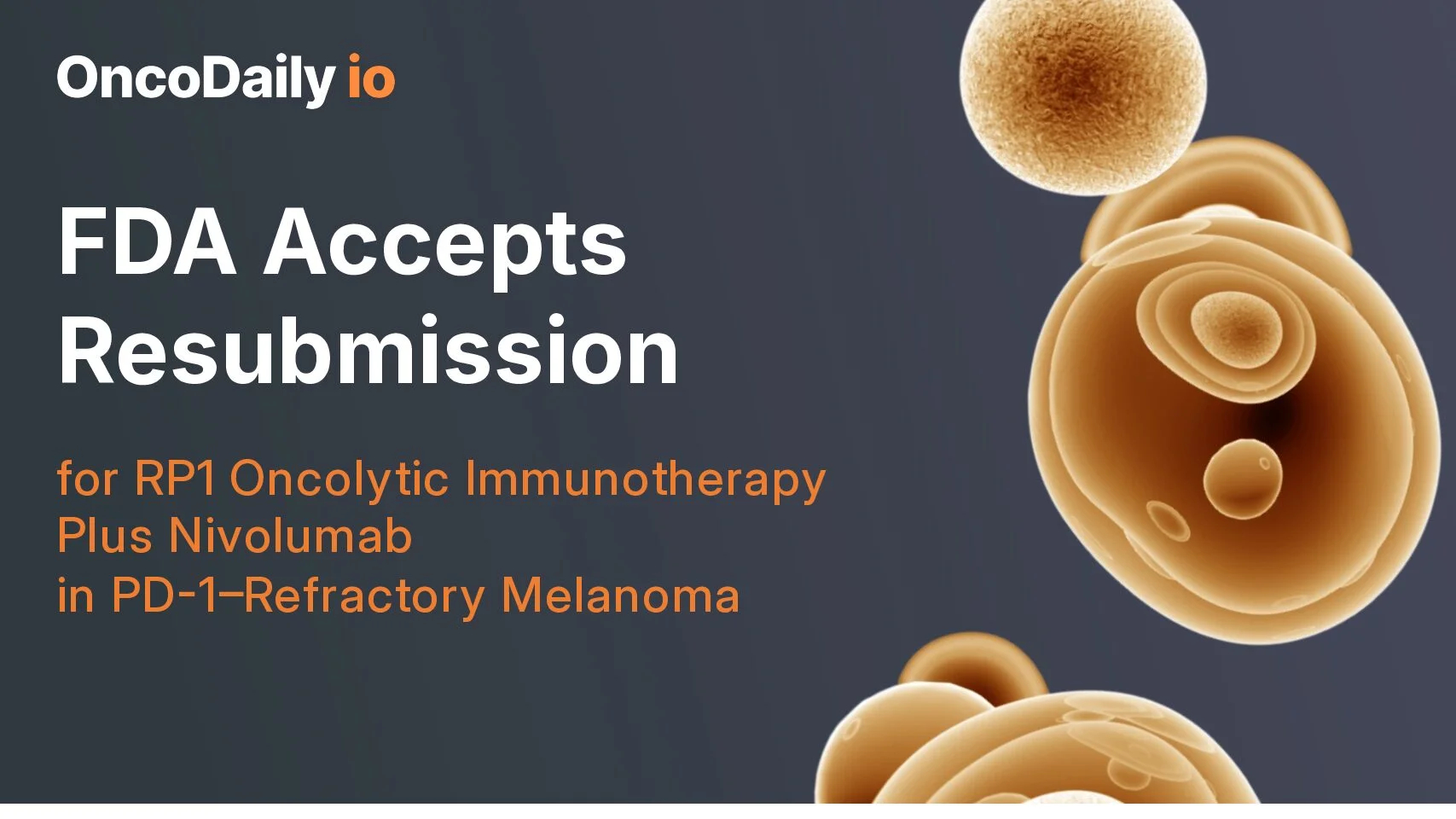 OncoDaily io

FDA Accepts Resubmission

for RP1 Oncolytic Immunotherapy Plus Nivolumab in PD-1–Refractory Melanoma